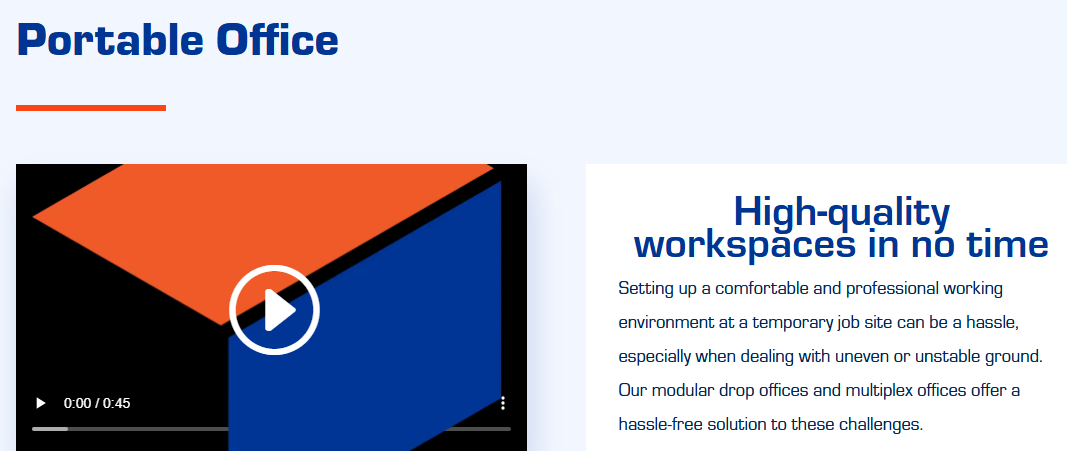 Portable Office

0:00 / 0:45

High-quality workspaces in no time

Setting up a comfortable and professional working environment at a temporary job site can be a hassle, especially when dealing with uneven or unstable ground. Our modular drop offices and multiplex offices offer a hassle-free solution to these challenges.